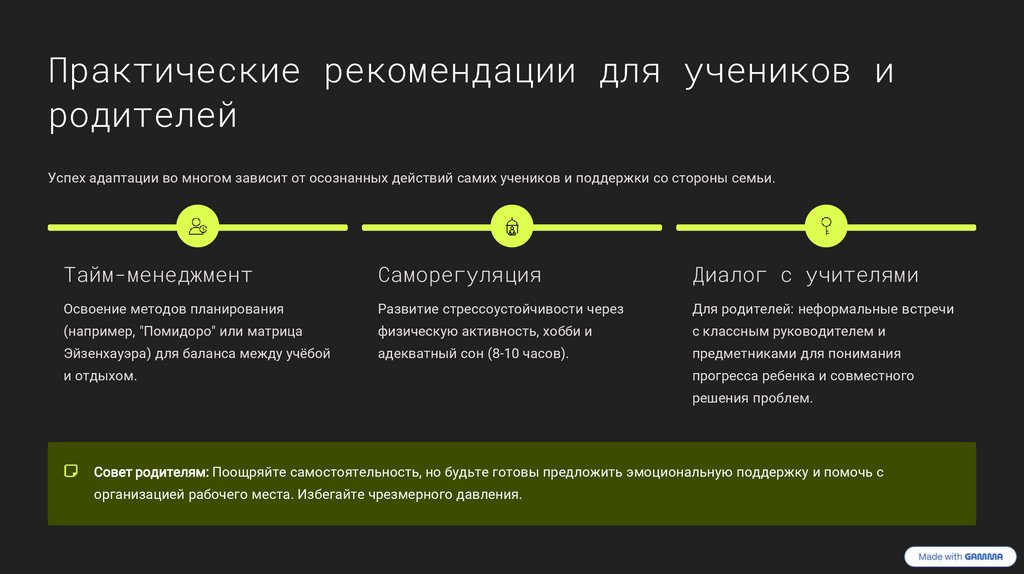 Практические рекомендации для учеников и родителей

Успех адаптации во многом зависит от осознанных действий самих учеников и поддержки со стороны семьи.

Тайм-менеджмент

Освоение методов планирования (например, "Помидоро" или матрица Эйзенхауэра) для баланса между учёбой и отдыхом.

Саморегуляция

Развитие стрессоустойчивости через физическую активность, хобби и адекватный сон (8-10 часов).

Диалог с учителями

Для родителей: неформальные встречи с классным руководителем и предметниками для понимания прогресса ребенка и совместного решения проблем.

Совет родителям: Поощряйте самостоятельность, но будьте готовы предложить эмоциональную поддержку и помочь с организацией рабочего места. Избегайте чрезмерного давления.

Made with GAMMA